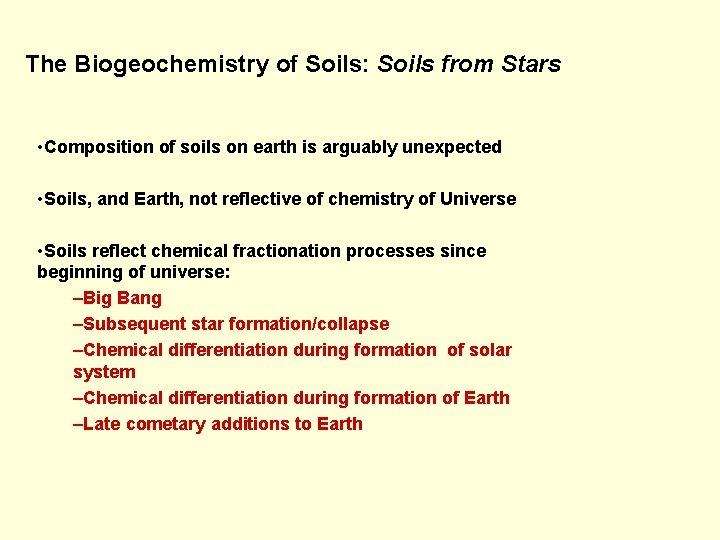 The Biogeochemistry of Soils: Soils from Stars

•Composition of soils on earth is arguably unexpected

•Soils, and Earth, not reflective of chemistry of Universe

•Soils reflect chemical fractionation processes since beginning of universe:

–Big Bang

–Subsequent star formation/collapse

–Chemical differentiation during formation of solar system

–Chemical differentiation during formation of Earth

–Late cometary additions to Earth